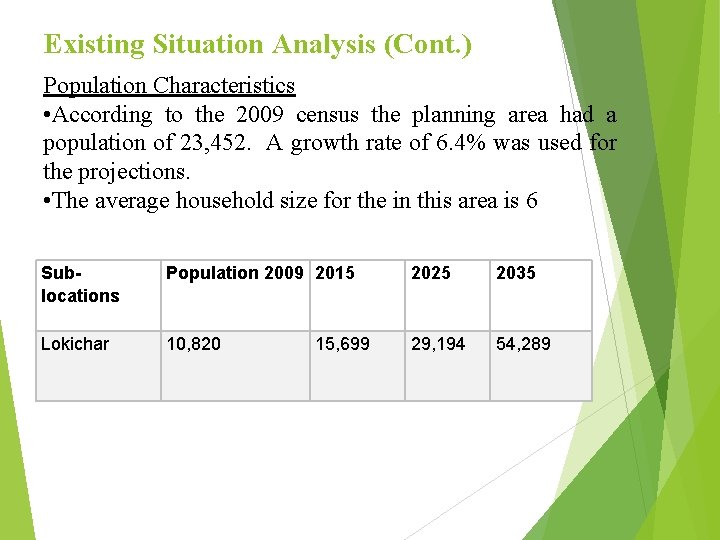 Existing Situation Analysis (Cont.)

Population Characteristics

•According to the 2009 census the planning area had a population of 23,452. A growth rate of 6.4% was used for the projections.

•The average household size for the in this area is 6

| Sub-locations | Population 2009 | 2015 | 2025 | 2035 |
|---|---|---|---|---|
| Lokichar | 10,820 | 15,699 | 29,194 | 54,289 |